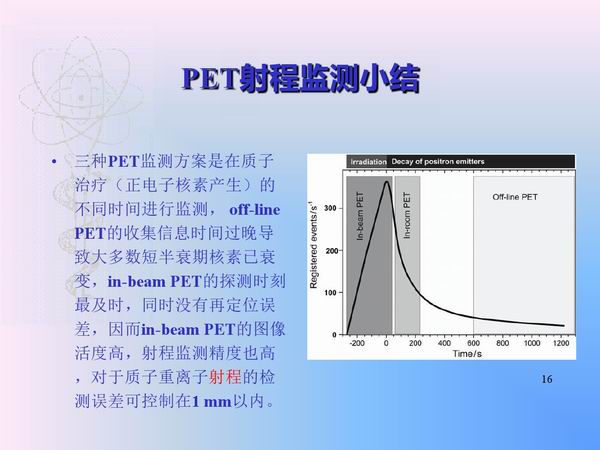 PET射程监测小结

• 三种PET监测方案是在质子治疗（正电子核素产生）的不同时间进行监测， off-line PET的收集信息时间过晚导致大多数短半衰期核素已衰变，in-beam PET的探测时刻最及时，同时没有再定位误差，因而in-beam PET的图像活度高，射程监测精度也高，对于质子重离子射程的检测误差可控制在1 mm以内。

Irradiation
Decay of positron emitters
In-beam PET
In-room PET
Off-line PET
Registered events/s$^{-1}$
300
200
100
0
-200
0
200
400
600
800
1000
1200
Time/s

16